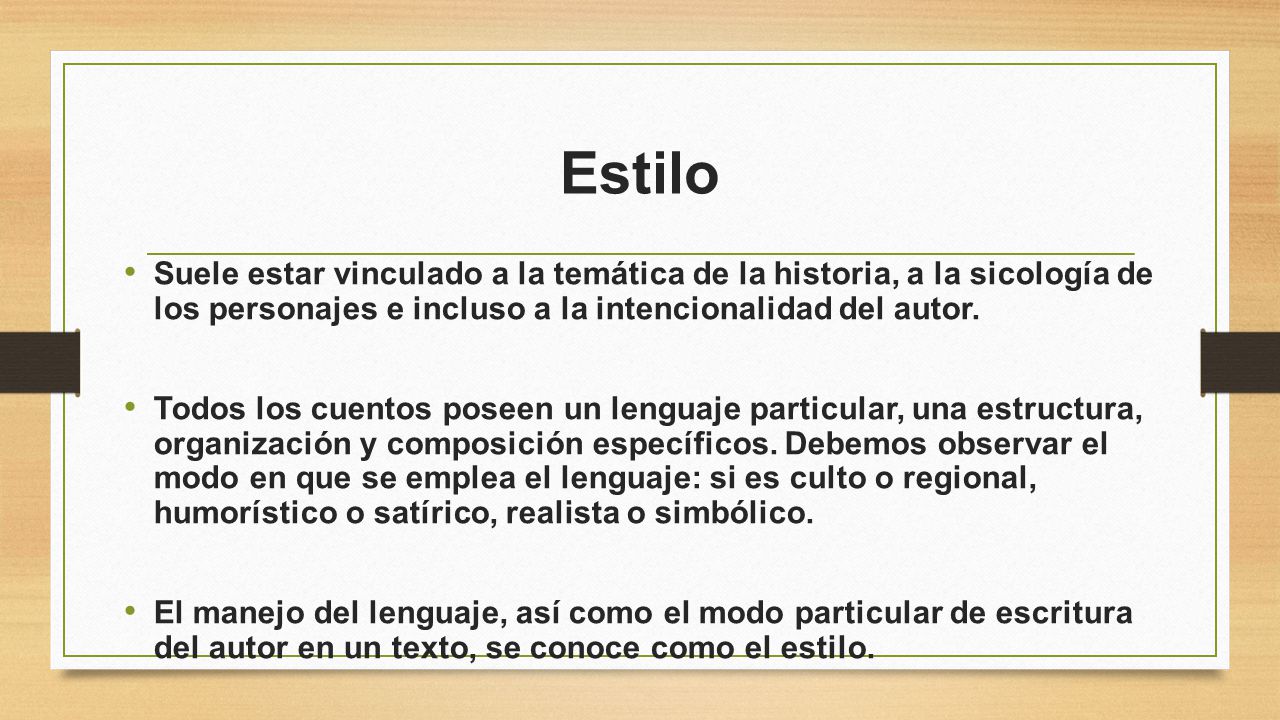 Estilo

• Suele estar vinculado a la temática de la historia, a la sicología de los personajes e incluso a la intencionalidad del autor.

• Todos los cuentos poseen un lenguaje particular, una estructura, organización y composición específicos. Debemos observar el modo en que se emplea el lenguaje: si es culto o regional, humorístico o satírico, realista o simbólico.

• El manejo del lenguaje, así como el modo particular de escritura del autor en un texto, se conoce como el estilo.